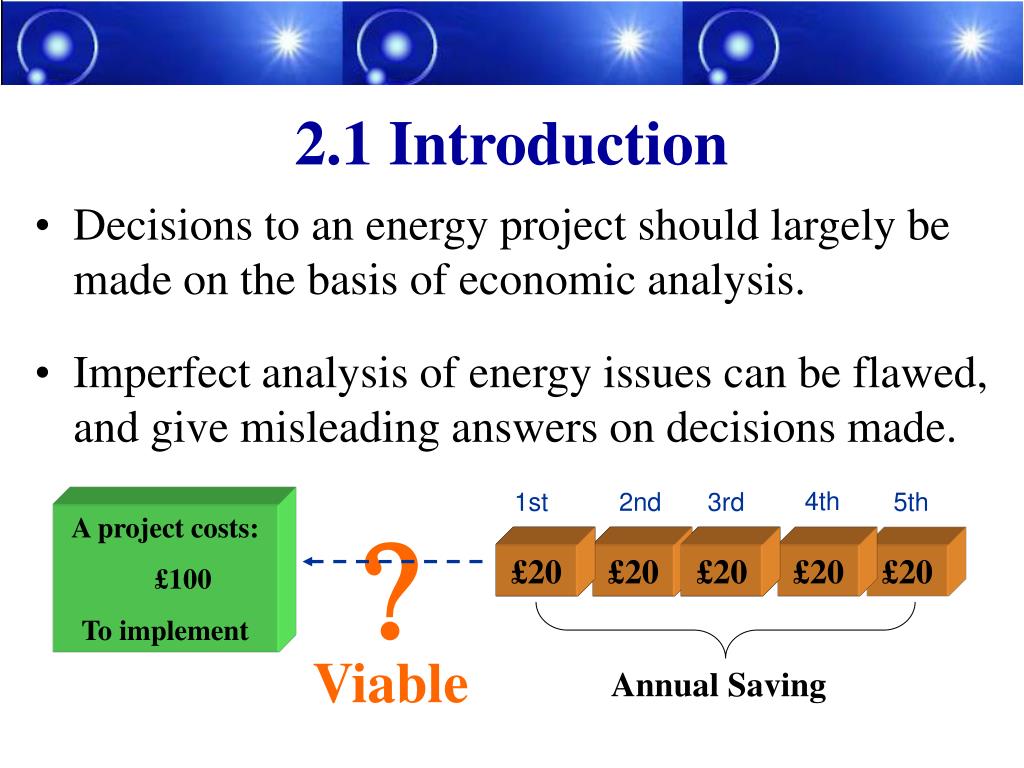 2.1 Introduction

• Decisions to an energy project should largely be made on the basis of economic analysis.

• Imperfect analysis of energy issues can be flawed, and give misleading answers on decisions made.

A project costs:
£100
To implement

?
Viable

1st 2nd 3rd 4th 5th

£20 £20 £20 £20 £20

Annual Saving